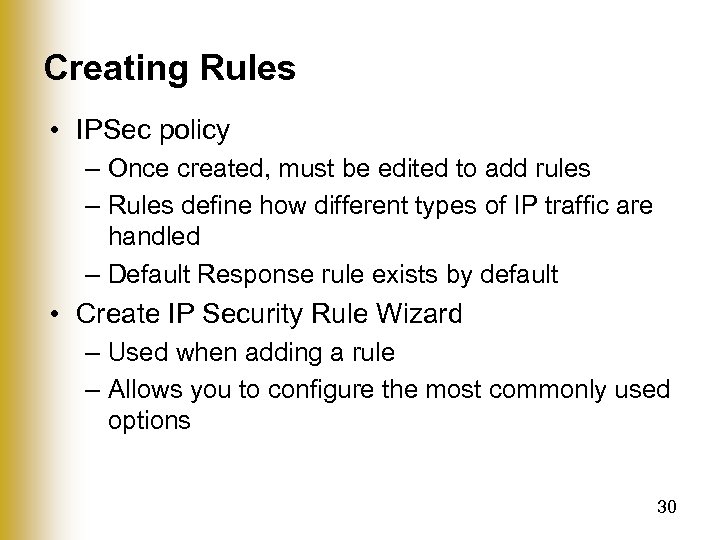 Creating Rules

• IPSec policy
– Once created, must be edited to add rules
– Rules define how different types of IP traffic are handled
– Default Response rule exists by default
• Create IP Security Rule Wizard
– Used when adding a rule
– Allows you to configure the most commonly used options

30